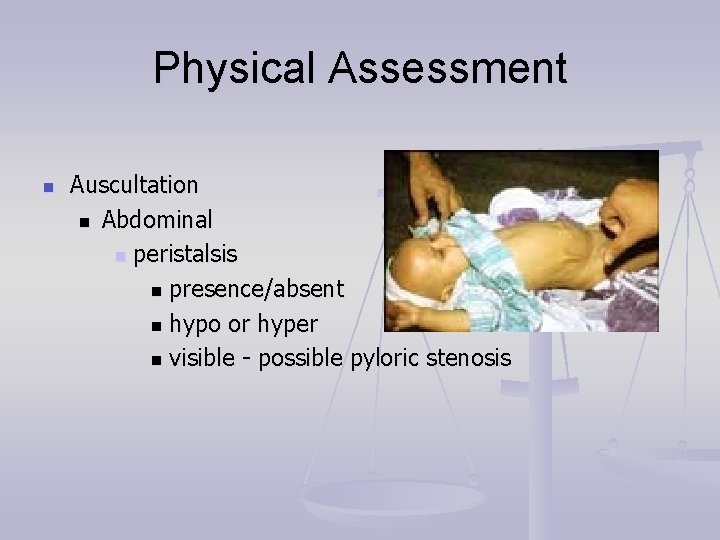 Physical Assessment

- Auscultation
  - Abdominal
    - peristalsis
      - presence/absent
      - hypo or hyper
      - visible - possible pyloric stenosis